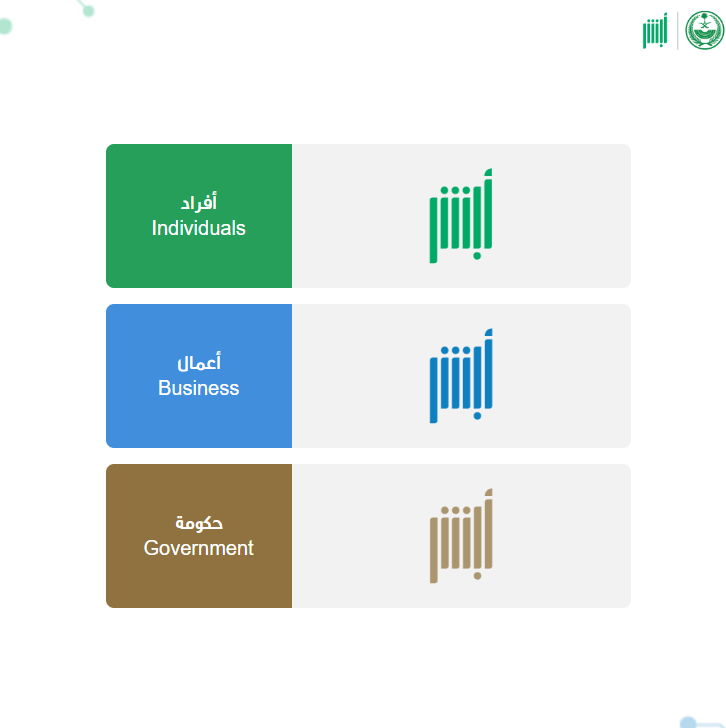 أبشر

أفراد
Individuals

أبشر

أعمال
Business

أبشر

حكومة
Government

أبشر